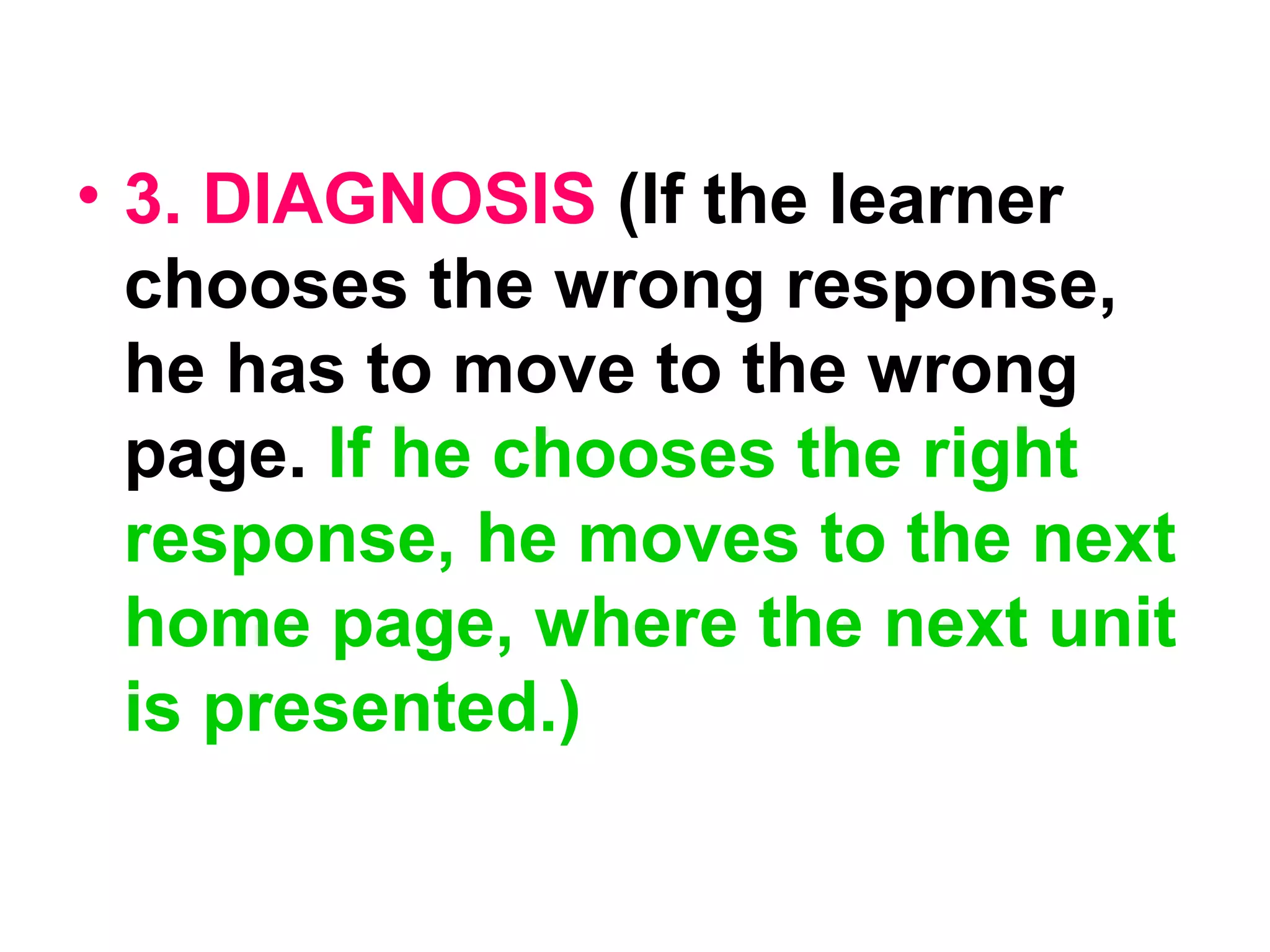 • 3. DIAGNOSIS (If the learner chooses the wrong response, he has to move to the wrong page. If he chooses the right response, he moves to the next home page, where the next unit is presented.)